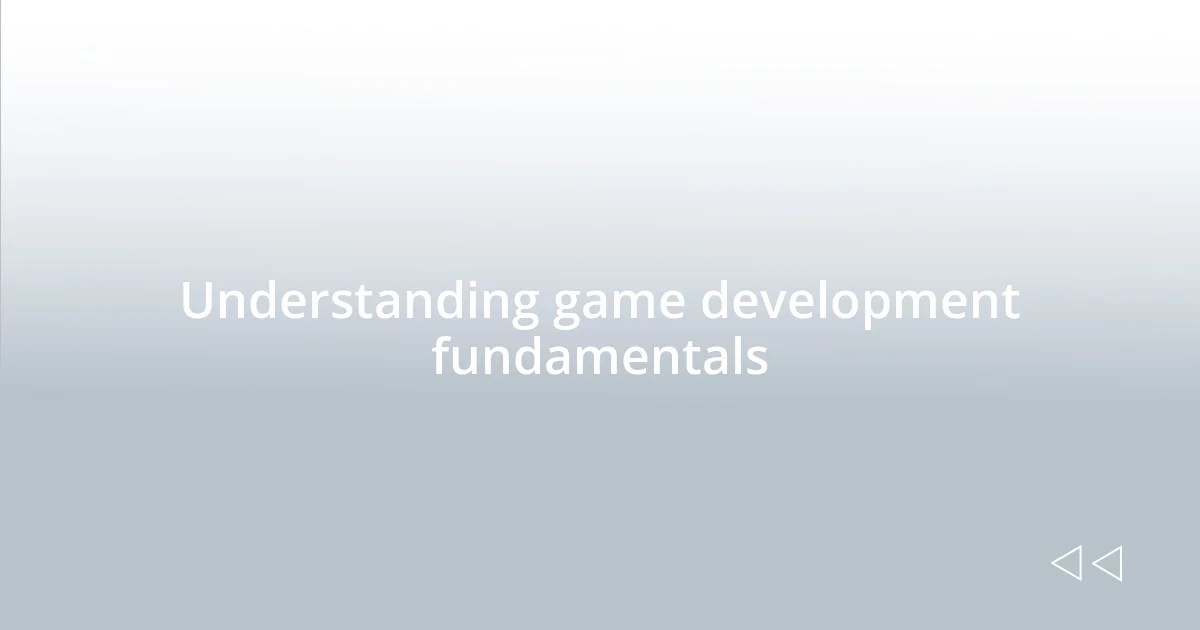 Understanding game development fundamentals